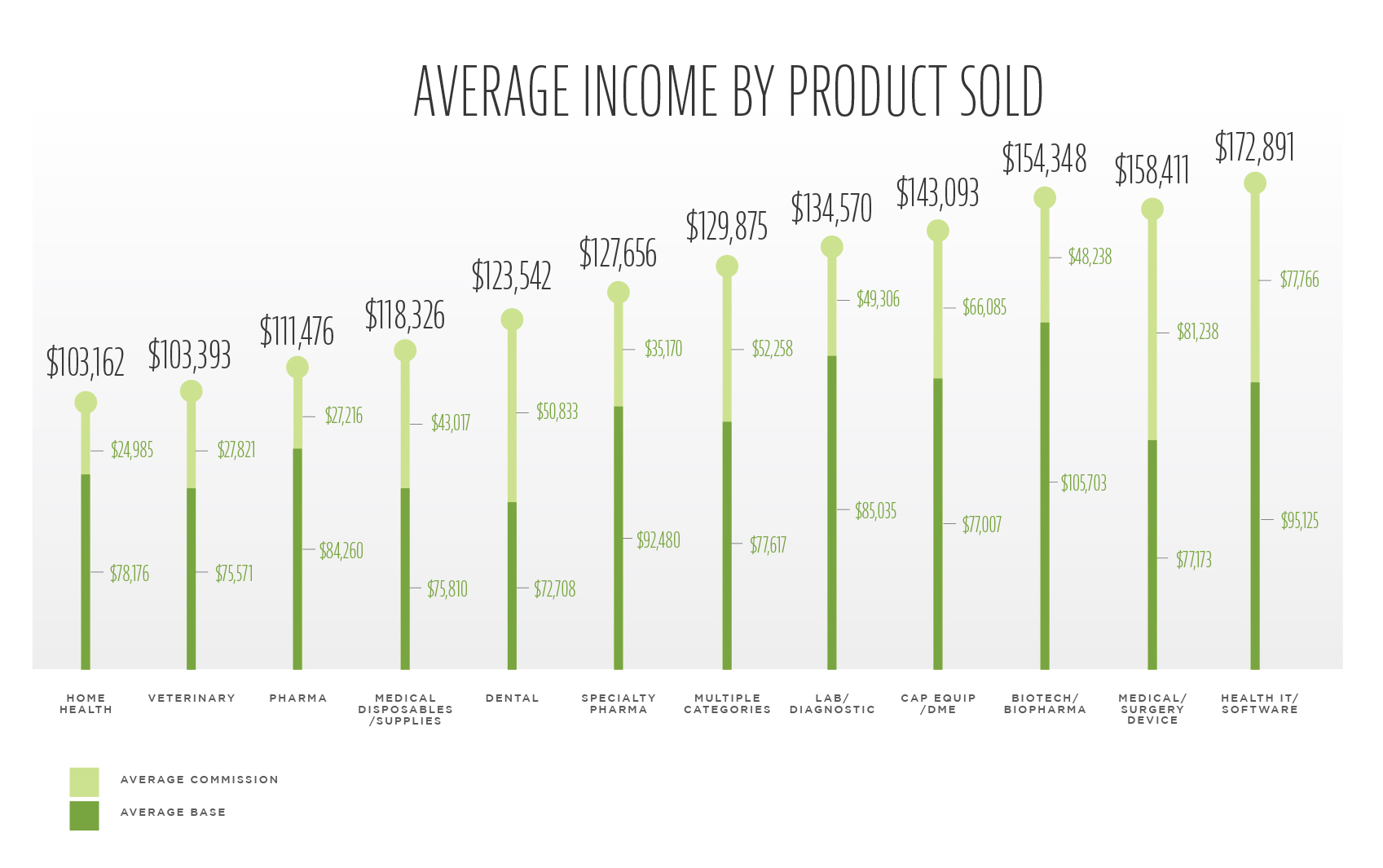 AVERAGE INCOME BY PRODUCT SOLD

$103,162
$24,985
$78,176
HOME HEALTH

$103,393
$27,821
$75,571
VETERINARY

$111,476
$27,216
$84,260
PHARMA

$118,326
$43,017
$75,810
MEDICAL DISPOSABLES /SUPPLIES

$123,542
$50,833
$72,708
DENTAL

$127,656
$35,170
$92,480
SPECIALTY PHARMA

$129,875
$52,258
$77,617
MULTIPLE CATEGORIES

$134,570
$49,306
$85,035
LAB/ DIAGNOSTIC

$143,093
$66,085
$77,007
CAP EQUIP /DME

$154,348
$48,238
$105,703
BIOTECH/ BIOPHARMA

$158,411
$81,238
$77,173
MEDICAL/ SURGERY DEVICE

$172,891
$77,766
$95,125
HEALTH IT/ SOFTWARE

AVERAGE COMMISSION
AVERAGE BASE